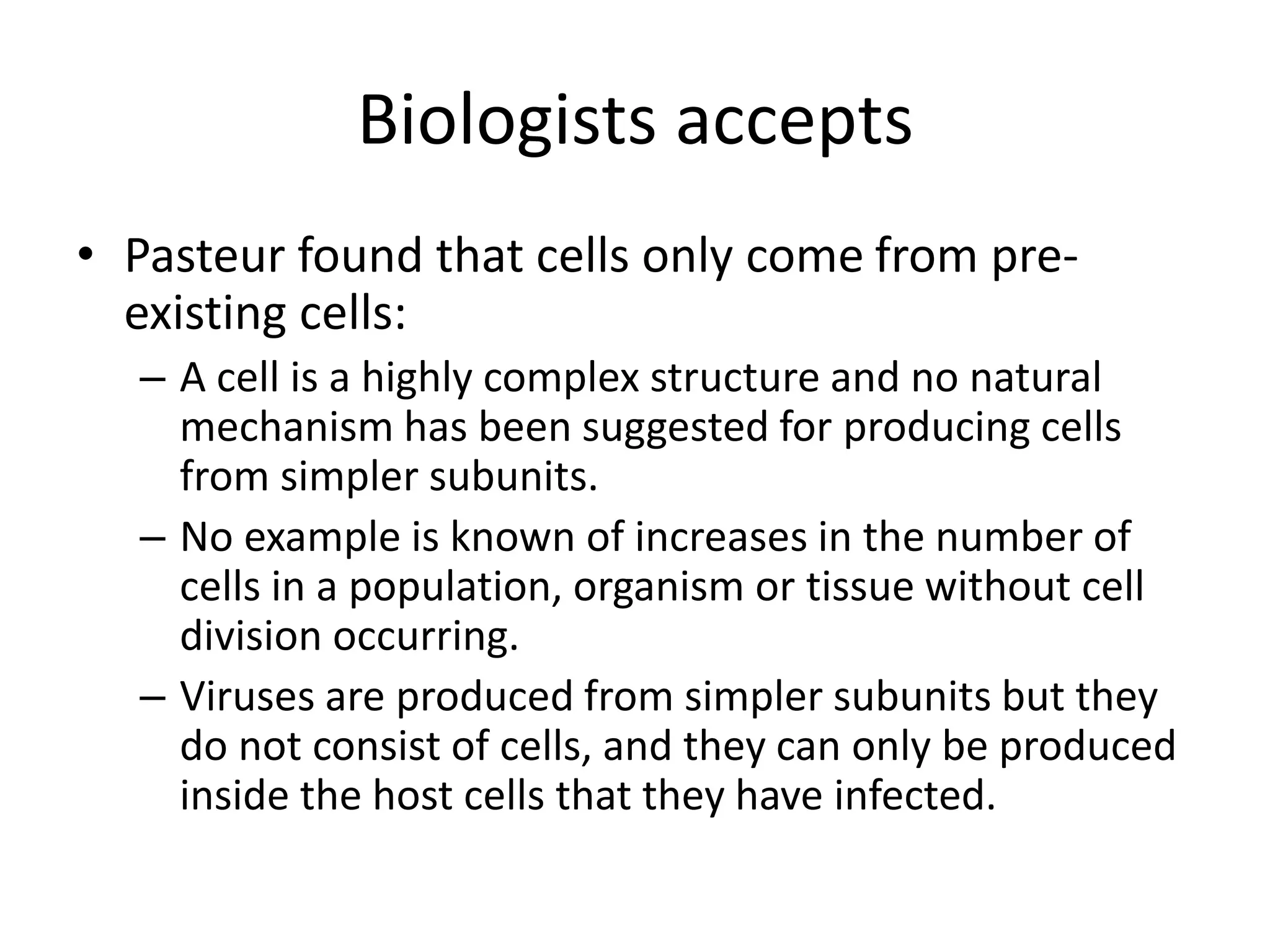 Biologists accepts

• Pasteur found that cells only come from pre-existing cells:
– A cell is a highly complex structure and no natural mechanism has been suggested for producing cells from simpler subunits.
– No example is known of increases in the number of cells in a population, organism or tissue without cell division occurring.
– Viruses are produced from simpler subunits but they do not consist of cells, and they can only be produced inside the host cells that they have infected.